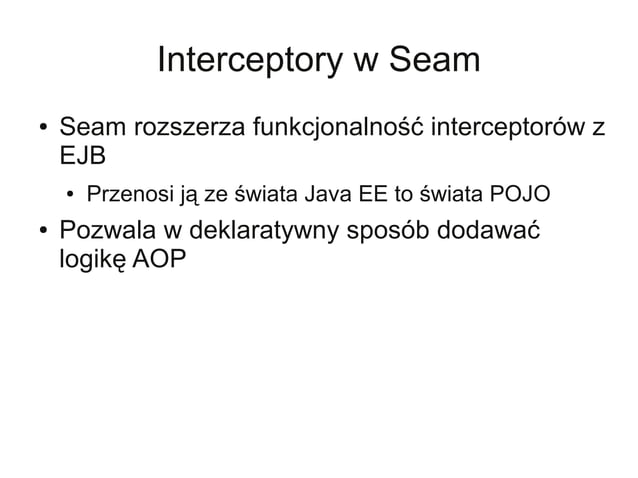 Interceptory w Seam

• Seam rozszerza funkcjonalność interceptorów z EJB
  • Przenosi ją ze świata Java EE to świata POJO
• Pozwala w deklaratywny sposób dodawać logikę AOP